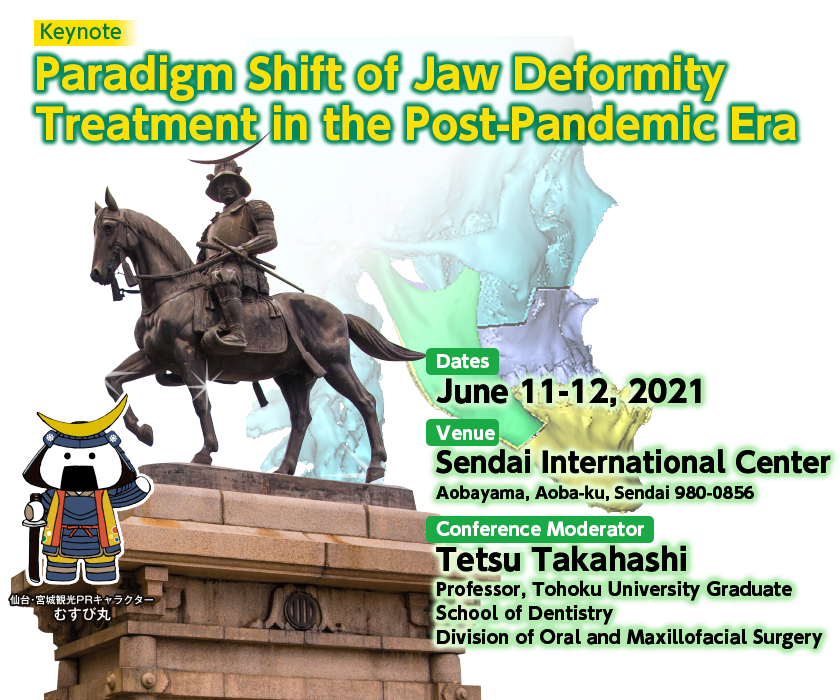 Keynote

Paradigm Shift of Jaw Deformity Treatment in the Post-Pandemic Era

Dates
June 11-12, 2021

Venue
Sendai International Center
Aobayama, Aoba-ku, Sendai 980-0856

Conference Moderator
Tetsu Takahashi
Professor, Tohoku University Graduate School of Dentistry
Division of Oral and Maxillofacial Surgery

仙台・宮城観光PRキャラクター
むすび丸